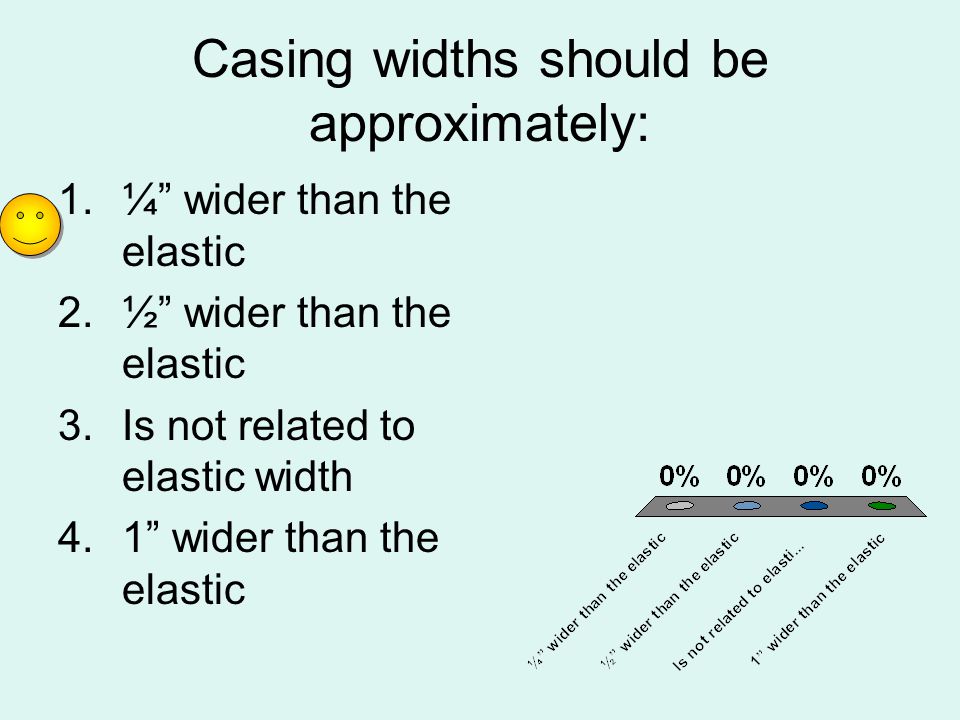 Casing widths should be approximately:

1. ¼” wider than the elastic
2. ½” wider than the elastic
3. Is not related to elastic width
4. 1” wider than the elastic

0% 0% 0% 0%

¼” wider than the elastic
½” wider than the elastic
Is not related to elasti...
1” wider than the elastic